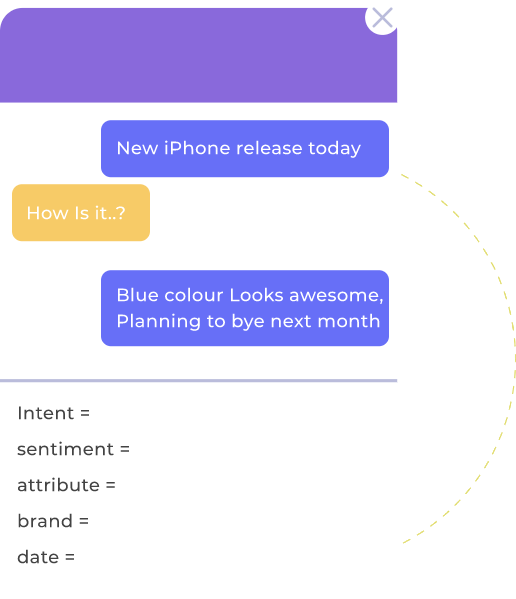 New iPhone release today

How Is it..?

Blue colour Looks awesome, Planning to bye next month

Intent =

sentiment =

attribute =

brand =

date =